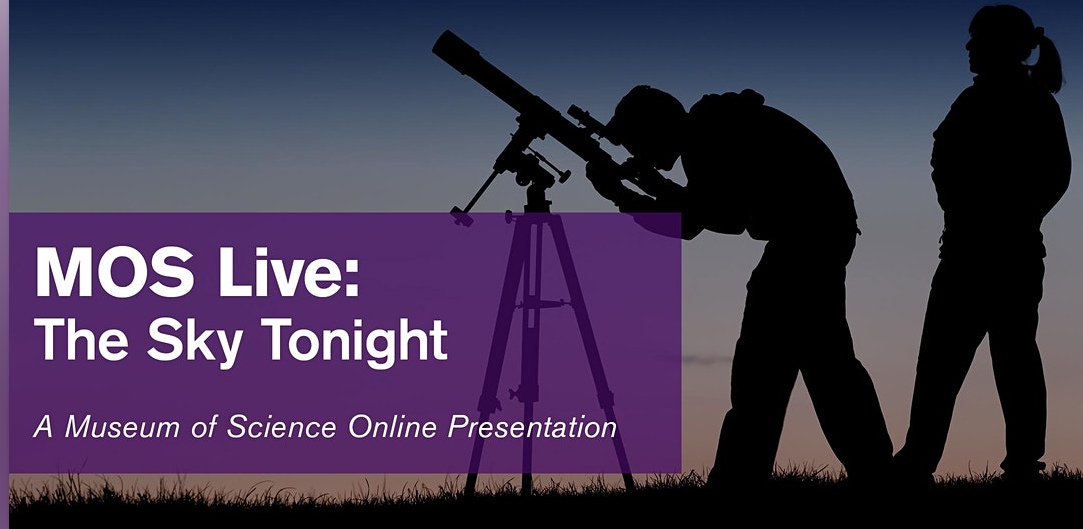 MOS Live:
The Sky Tonight

A Museum of Science Online Presentation